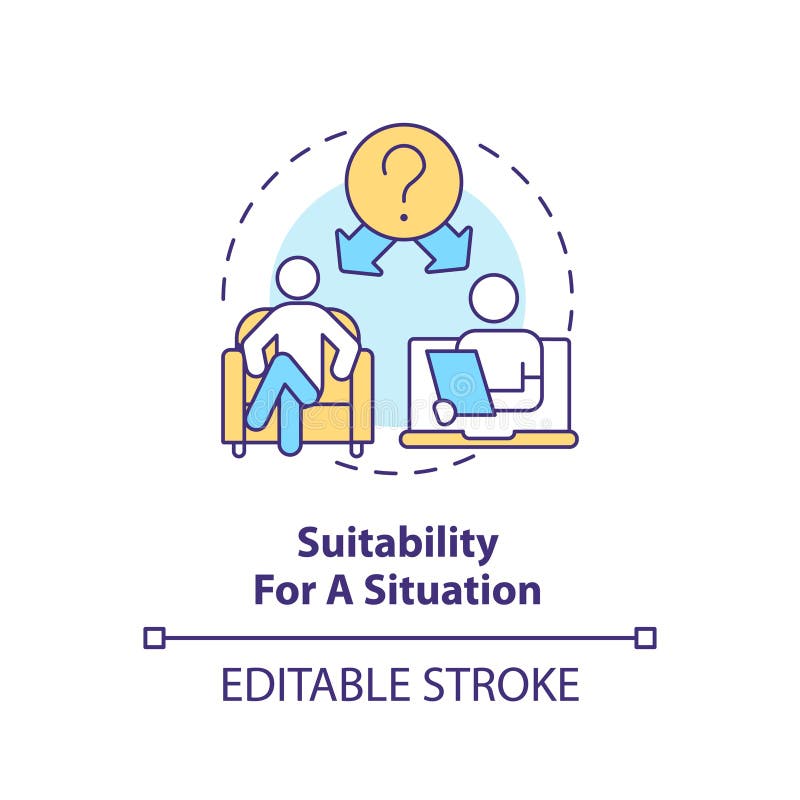 ?

Suitability
For A Situation

EDITABLE STROKE